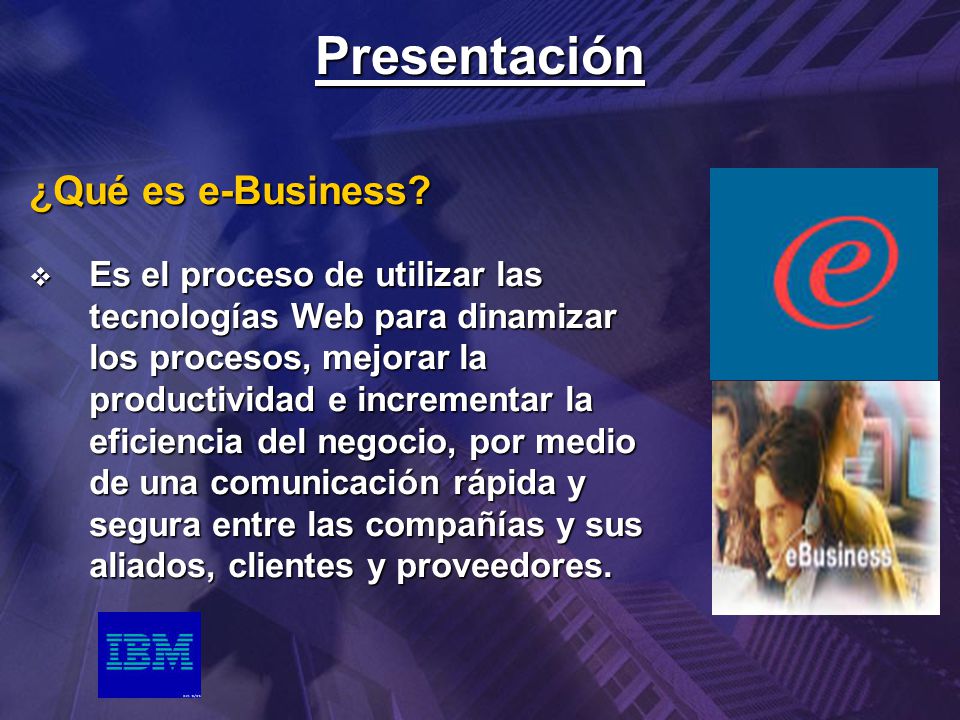 Presentación

¿Qué es e-Business?

❖ Es el proceso de utilizar las tecnologías Web para dinamizar los procesos, mejorar la productividad e incrementar la eficiencia del negocio, por medio de una comunicación rápida y segura entre las compañías y sus aliados, clientes y proveedores.

e

eBusiness

IBM